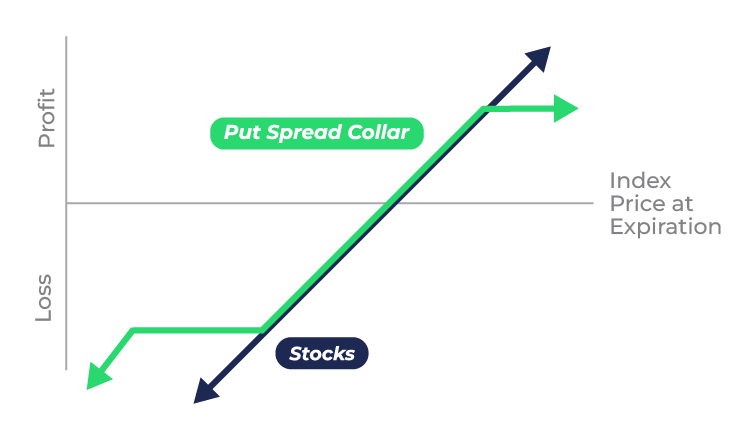 Profit

Put Spread Collar

Index Price at Expiration

Loss

Stocks